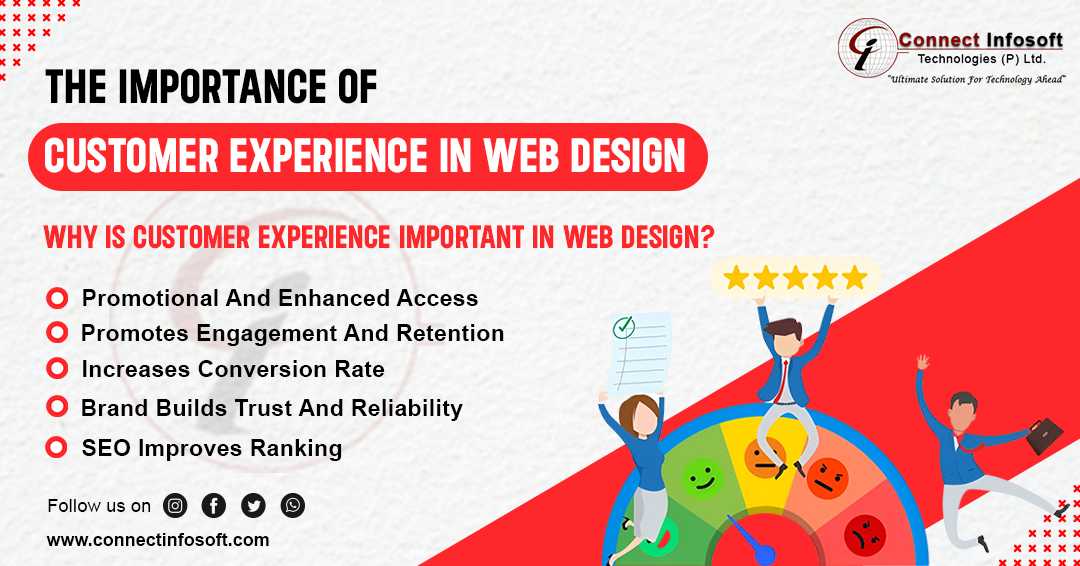 Connect Infosoft
Technologies (P) Ltd.
"Ultimate Solution For Technology Ahead"

THE IMPORTANCE OF
CUSTOMER EXPERIENCE IN WEB DESIGN

WHY IS CUSTOMER EXPERIENCE IMPORTANT IN WEB DESIGN?

Promotional And Enhanced Access
Promotes Engagement And Retention
Increases Conversion Rate
Brand Builds Trust And Reliability
SEO Improves Ranking

Follow us on

www.connectinfosoft.com